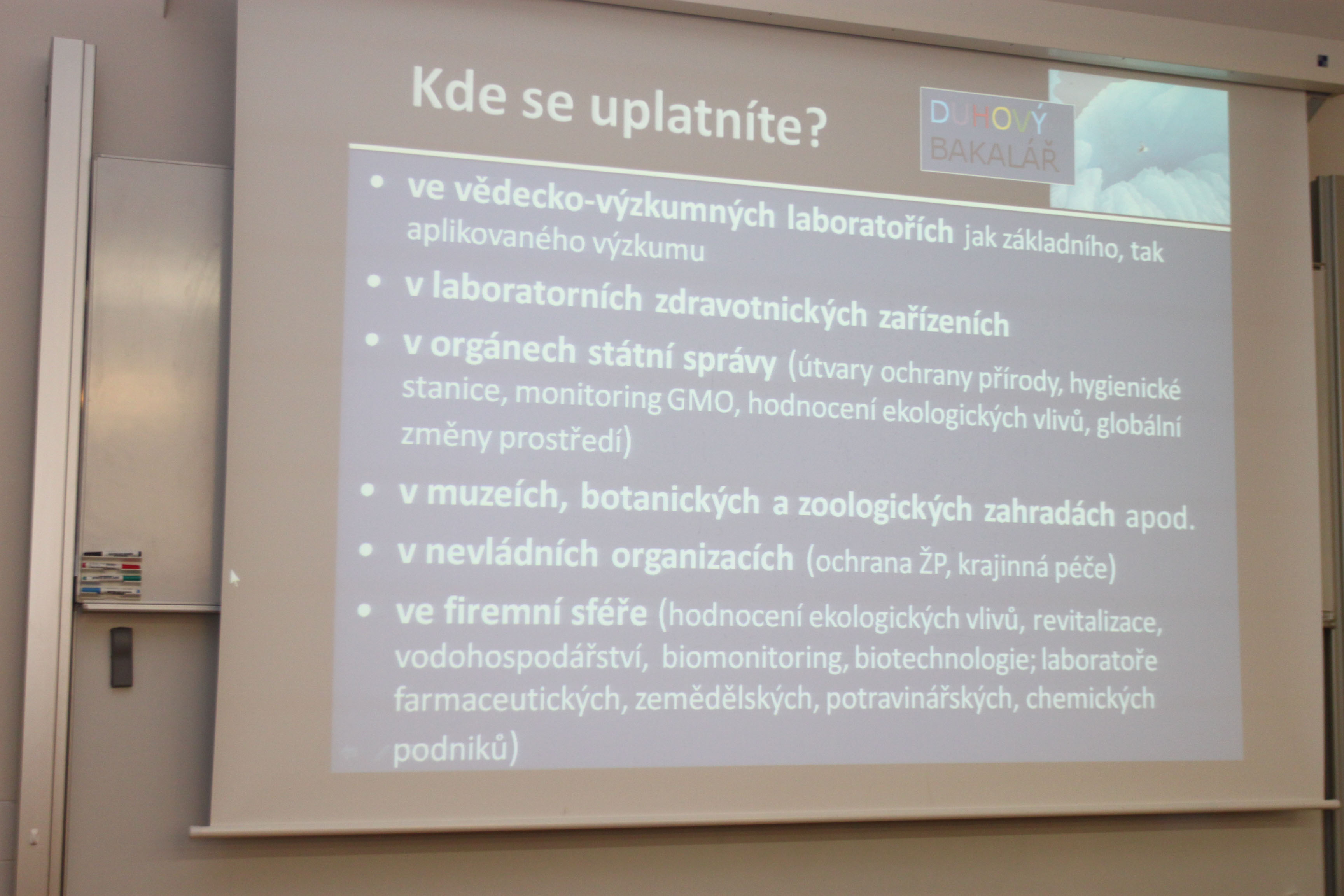 Kde se uplatníte?

DUHOVÝ BAKALÁŘ

• ve vědecko-výzkumných laboratořích jak základního, tak aplikovaného výzkumu

• v laboratorních zdravotnických zařízeních

• v orgánech státní správy (útvary ochrany přírody, hygienické stanice, monitoring GMO, hodnocení ekologických vlivů, globální změny prostředí)

• v muzeích, botanických a zoologických zahradách apod.

• v nevládních organizacích (ochrana ŽP, krajinná péče)

• ve firemní sféře (hodnocení ekologických vlivů, revitalizace, vodohospodářství, biomonitoring, biotechnologie; laboratoře farmaceutických, zemědělských, potravinářských, chemických podniků)